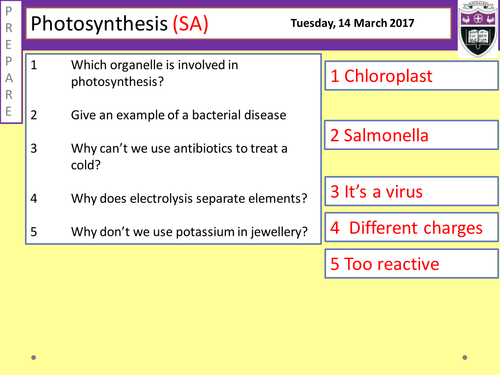 P
R
E
P
A
R
E

Photosynthesis (SA)

Tuesday, 14 March 2017

1 Which organelle is involved in photosynthesis?

2 Give an example of a bacterial disease

3 Why can't we use antibiotics to treat a cold?

4 Why does electrolysis separate elements?

5 Why don't we use potassium in jewellery?

1 Chloroplast

2 Salmonella

3 It's a virus

4 Different charges

5 Too reactive